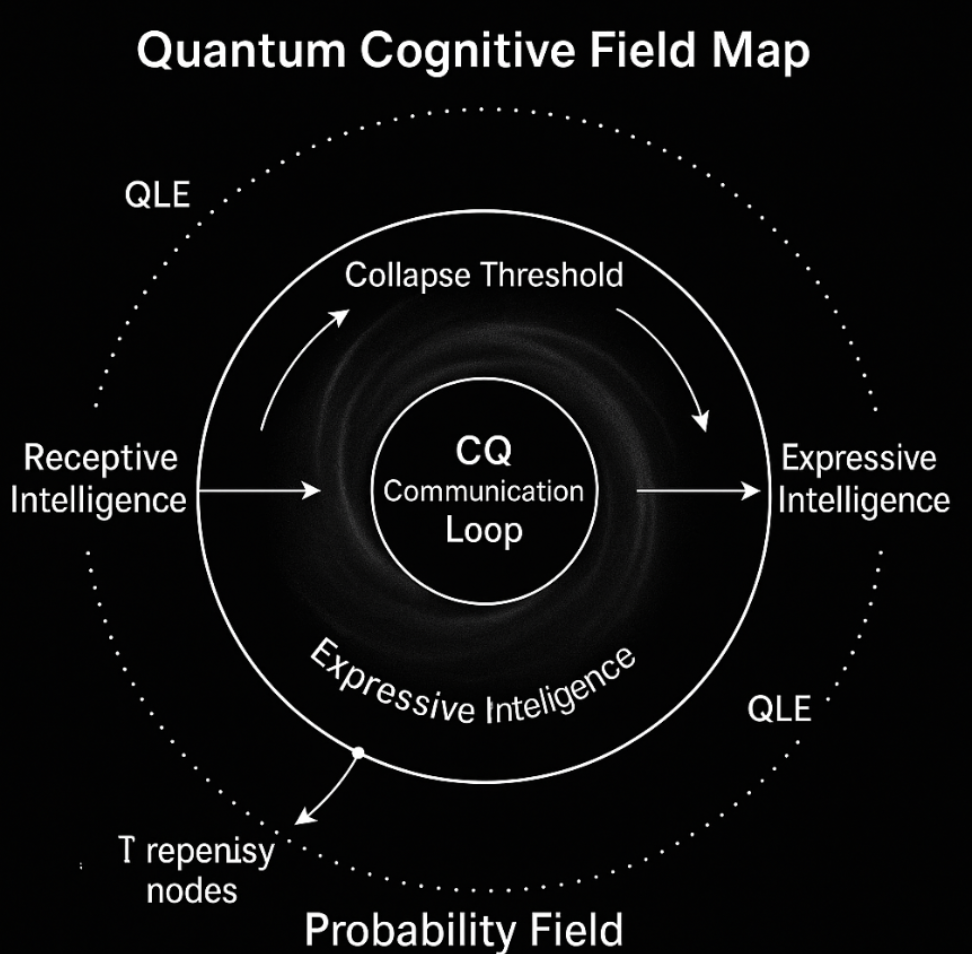 Quantum Cognitive Field Map

QLE

Collapse Threshold

Receptive Intelligence

CQ
Communication
Loop

Expressive Intelligence

Expressive Inteligence

QLE

T repenisy nodes

Probability Field